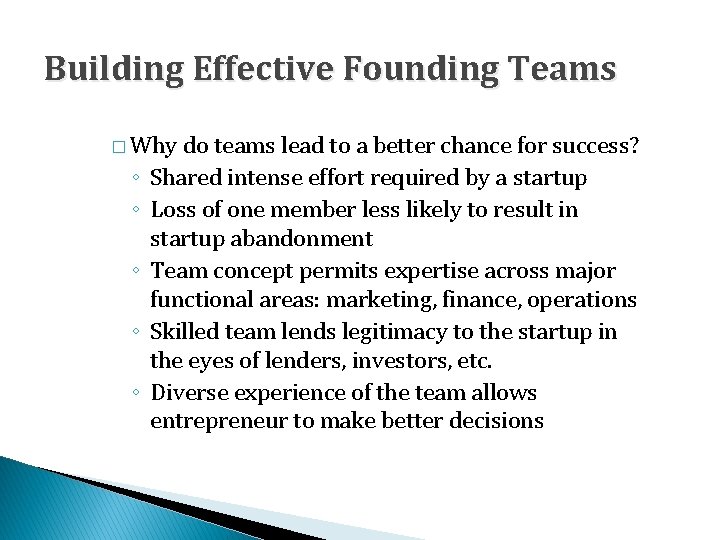 Building Effective Founding Teams

□ Why do teams lead to a better chance for success?
◦ Shared intense effort required by a startup
◦ Loss of one member less likely to result in startup abandonment
◦ Team concept permits expertise across major functional areas: marketing, finance, operations
◦ Skilled team lends legitimacy to the startup in the eyes of lenders, investors, etc.
◦ Diverse experience of the team allows entrepreneur to make better decisions